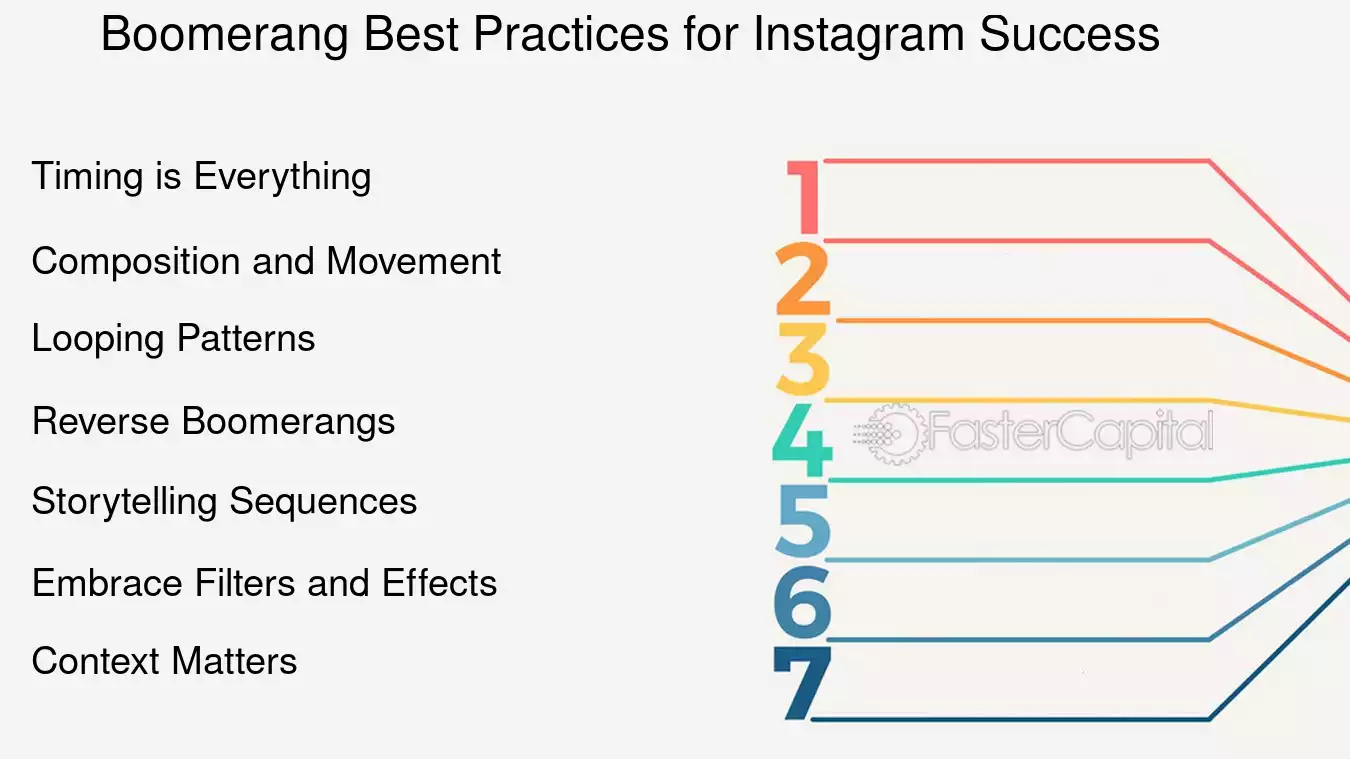 Boomerang Best Practices for Instagram Success

Timing is Everything

Composition and Movement

Looping Patterns

Reverse Boomerangs

Storytelling Sequences

Embrace Filters and Effects

Context Matters

1
2
3
4
5
6
7

FasterCapital